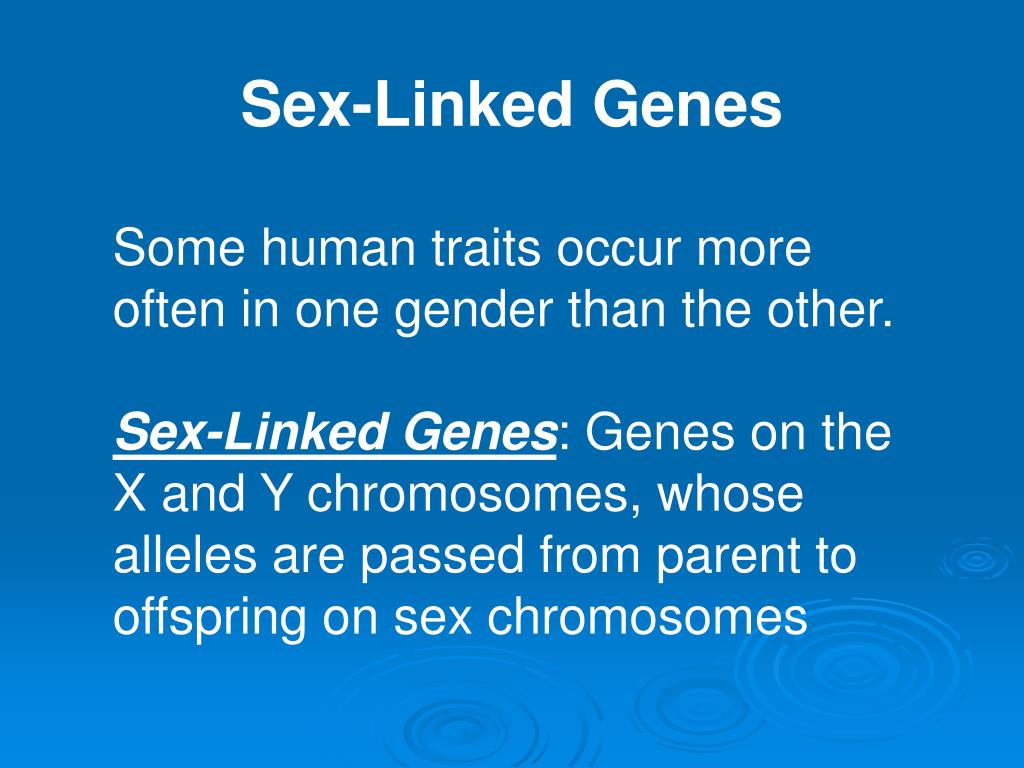 Sex-Linked Genes

Some human traits occur more often in one gender than the other.

Sex-Linked Genes: Genes on the X and Y chromosomes, whose alleles are passed from parent to offspring on sex chromosomes